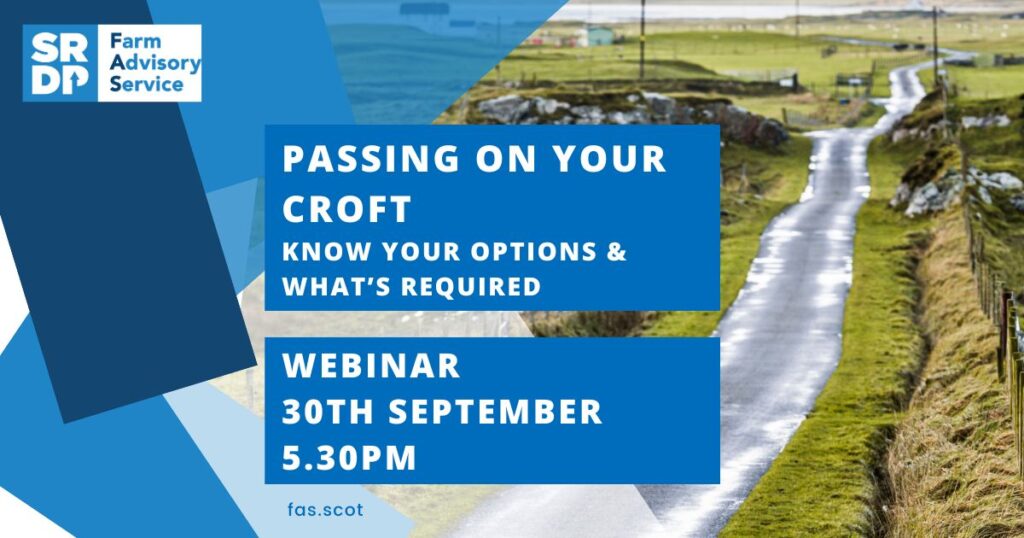 SRDP Farm Advisory Service

PASSING ON YOUR CROFT
KNOW YOUR OPTIONS & WHAT'S REQUIRED

WEBINAR
30TH SEPTEMBER
5.30PM

fas.scot